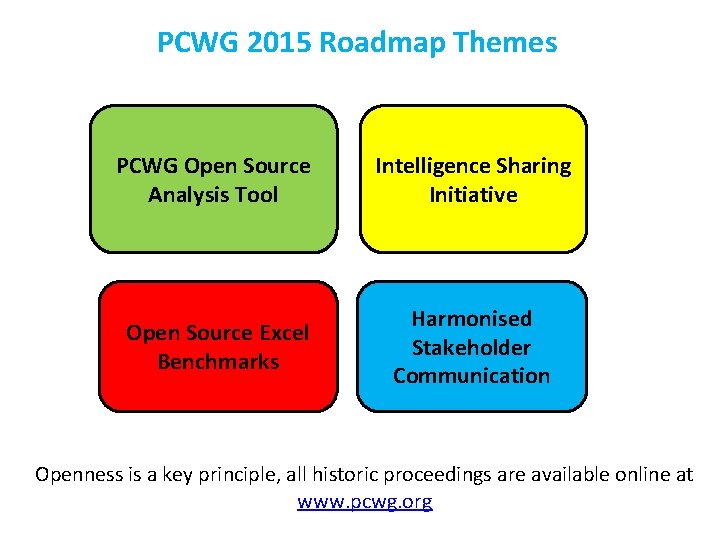 PCWG 2015 Roadmap Themes

PCWG Open Source Analysis Tool

Intelligence Sharing Initiative

Open Source Excel Benchmarks

Harmonised Stakeholder Communication

Openness is a key principle, all historic proceedings are available online at www.pcwg.org